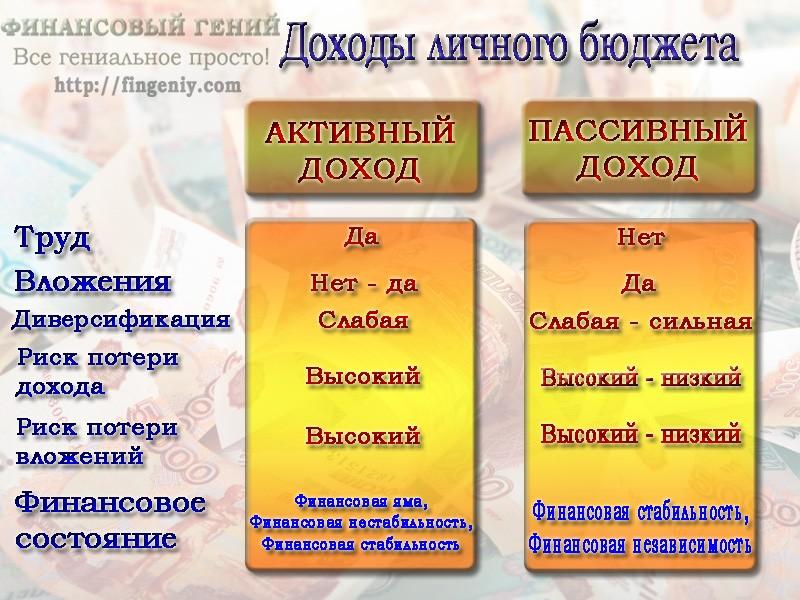 ФИНАНСОВЫЙ ГЕНИЙ
Все гениальное просто!
http://fingeniy.com

Доходы личного бюджета

| | АКТИВНЫЙ ДОХОД | ПАССИВНЫЙ ДОХОД |
|---|---|---|
| Труд | Да | Нет |
| Вложения | Нет - да | Да |
| Диверсификация | Слабая | Слабая - сильная |
| Риск потери дохода | Высокий | Высокий - низкий |
| Риск потери вложений | Высокий | Высокий - низкий |
| Финансовое состояние | Финансовая яма, Финансовая нестабильность, Финансовая стабильность | Финансовая стабильность, Финансовая независимость |